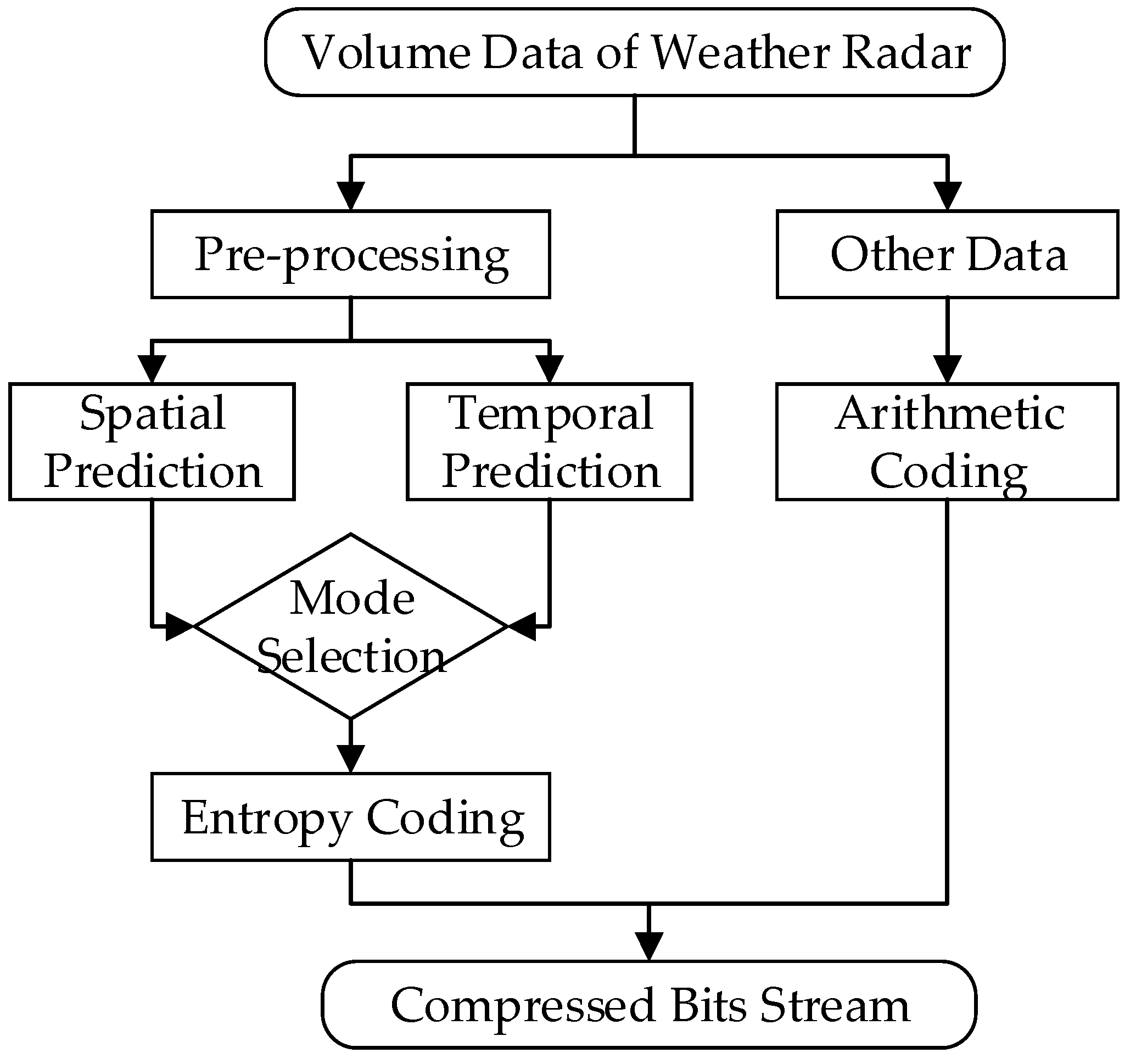 Volume Data of Weather Radar

Pre-processing

Other Data

Spatial Prediction

Temporal Prediction

Arithmetic Coding

Mode Selection

Entropy Coding

Compressed Bits Stream